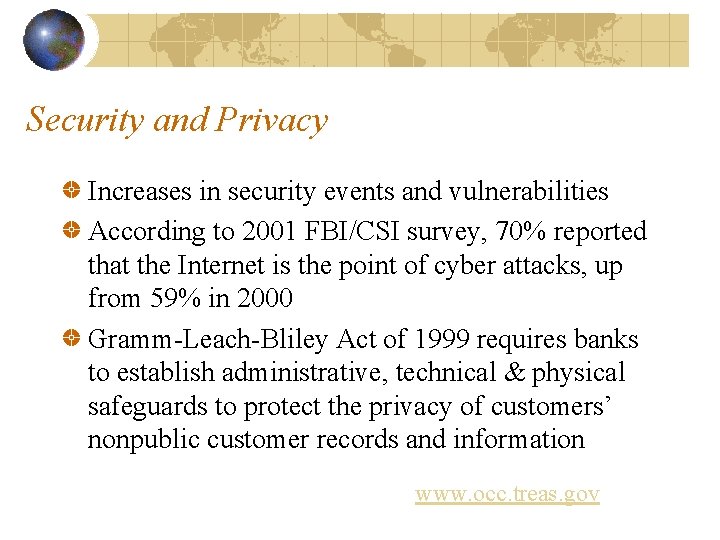 Security and Privacy

Increases in security events and vulnerabilities

According to 2001 FBI/CSI survey, 70% reported that the Internet is the point of cyber attacks, up from 59% in 2000

Gramm-Leach-Bliley Act of 1999 requires banks to establish administrative, technical & physical safeguards to protect the privacy of customers' nonpublic customer records and information

www.occ.treas.gov